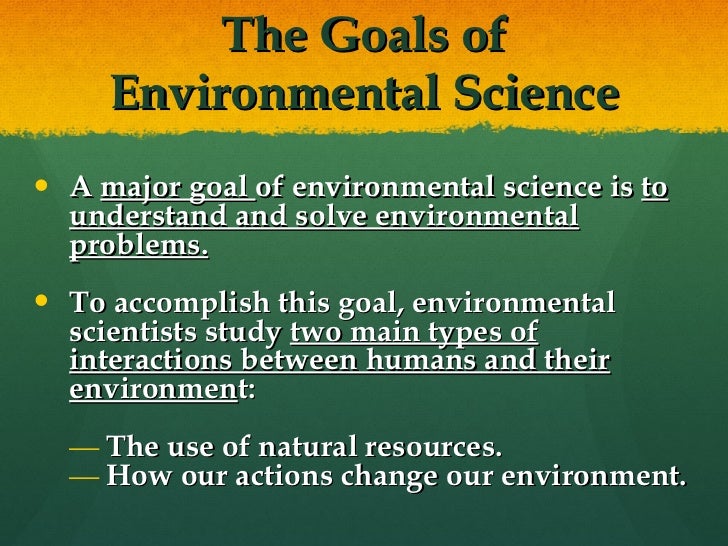 The Goals of Environmental Science

• A major goal of environmental science is to understand and solve environmental problems.

• To accomplish this goal, environmental scientists study two main types of interactions between humans and their environment:

— The use of natural resources.
— How our actions change our environment.